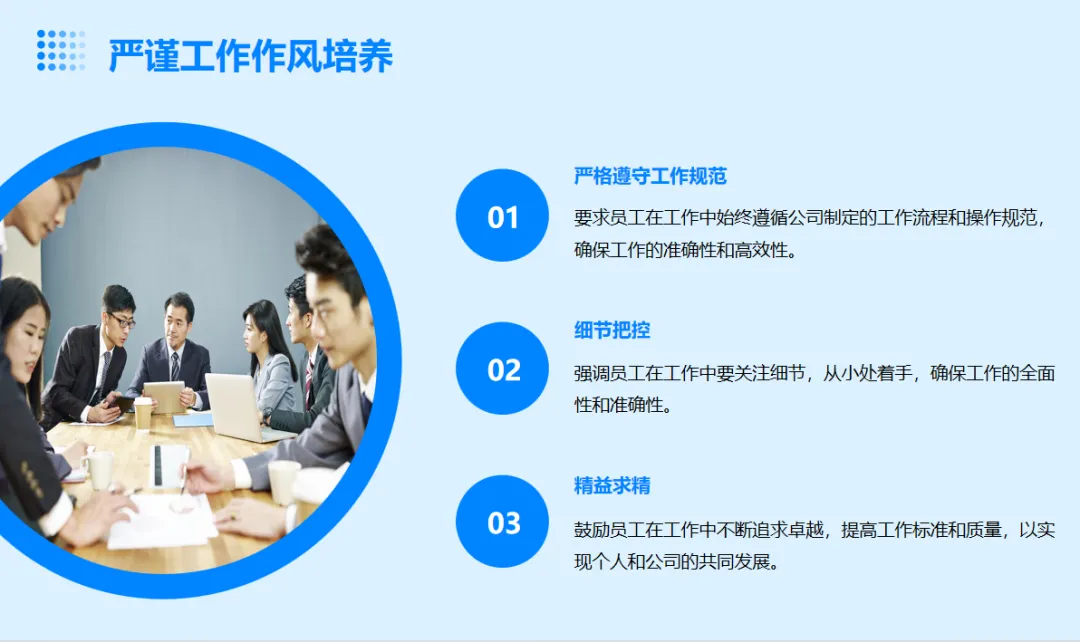 严谨工作作风培养

01

严格遵守工作规范

要求员工在工作中始终遵循公司制定的工作流程和操作规范，确保工作的准确性和高效性。

02

细节把控

强调员工在工作中要关注细节，从小处着手，确保工作的全面性和准确性。

03

精益求精

鼓励员工在工作中不断追求卓越，提高工作标准和质量，以实现个人和公司的共同发展。